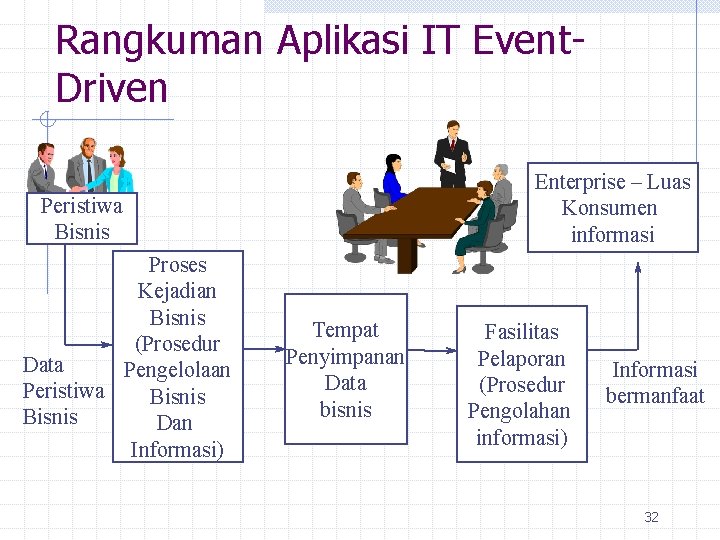 Rangkuman Aplikasi IT Event-Driven

Peristiwa Bisnis

Data Peristiwa Bisnis

Proses Kejadian Bisnis (Prosedur Pengelolaan Bisnis Dan Informasi)

Tempat Penyimpanan Data bisnis

Fasilitas Pelaporan (Prosedur Pengolahan informasi)

Informasi bermanfaat

Enterprise – Luas Konsumen informasi

32